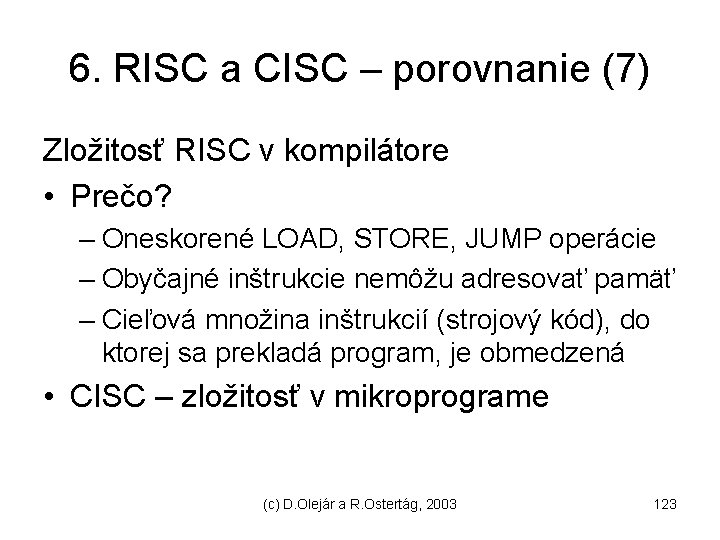 6. RISC a CISC – porovnanie (7)

Zložitosť RISC v kompilátore

• Prečo?
– Oneskorené LOAD, STORE, JUMP operácie
– Obyčajné inštrukcie nemôžu adresovať pamäť
– Cieľová množina inštrukcií (strojový kód), do ktorej sa prekladá program, je obmedzená

• CISC – zložitosť v mikroprograme

(c) D.Olejár a R.Ostertág, 2003

123